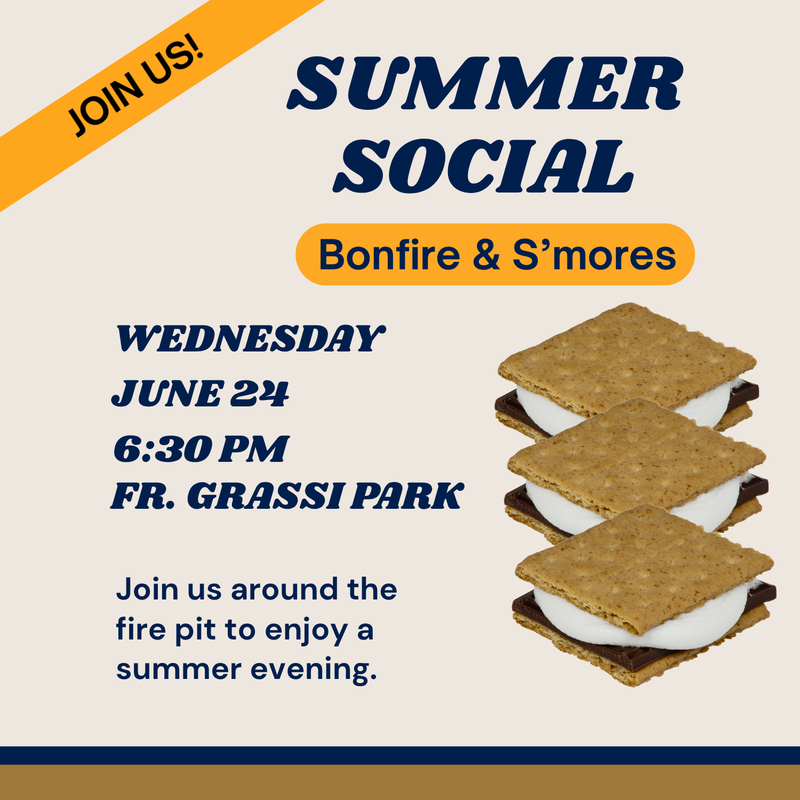 JOIN US!

SUMMER SOCIAL

Bonfire & S’mores

WEDNESDAY
JUNE 24
6:30 PM
FR. GRASSI PARK

Join us around the fire pit to enjoy a summer evening.